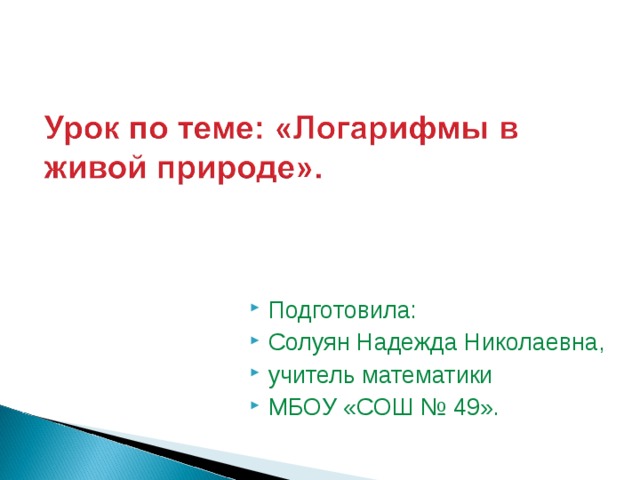 Урок по теме: «Логарифмы в живой природе».

Подготовила:
Солуян Надежда Николаевна,
учитель математики
МБОУ «СОШ № 49».